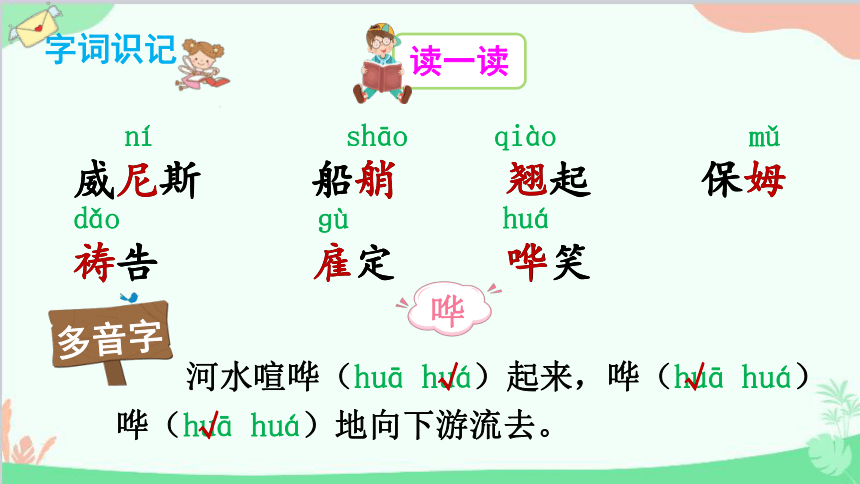 字词识记

读一读

ní
威尼斯

shāo
船艄

qiào
翘起

mǔ
保姆

dǎo
祷告

gù
雇定

huá
哗笑

哗

多音字

河水喧哗（huā huá）起来，哗（huā huá）哗（huā huá）地向下游流去。